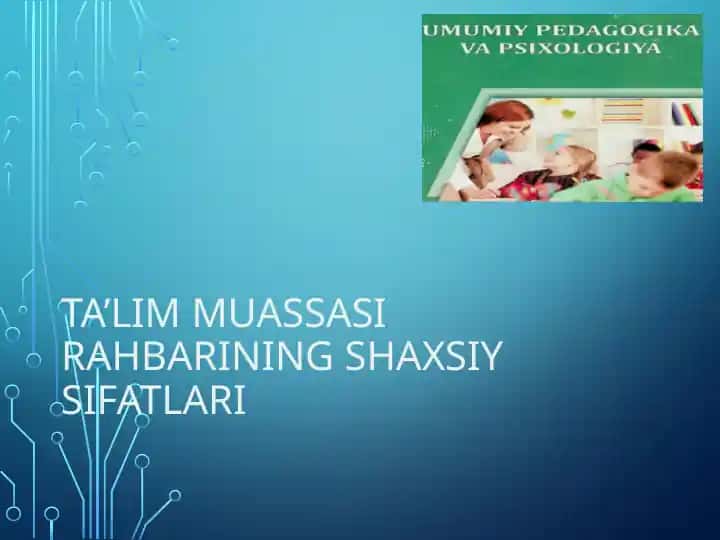 UMUMIY PEDAGOGIKA VA PSIXOLOGIYA

TA’LIM MUASSASI RAHBARINING SHAXSIY SIFATLARI